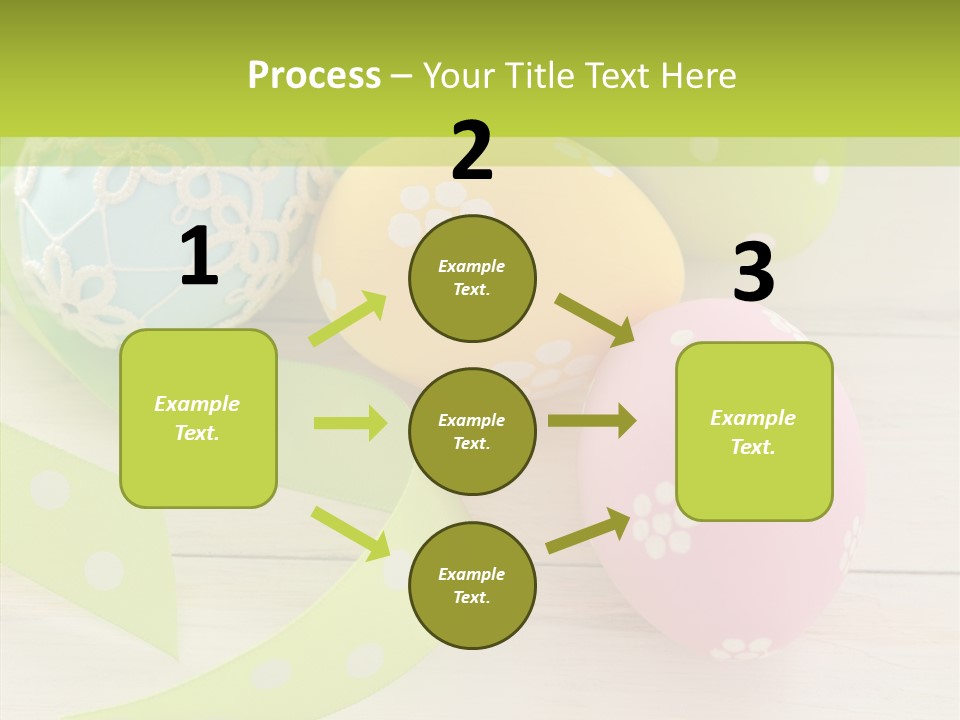 Process – Your Title Text Here

1

Example Text.

2

Example Text.

Example Text.

Example Text.

3

Example Text.